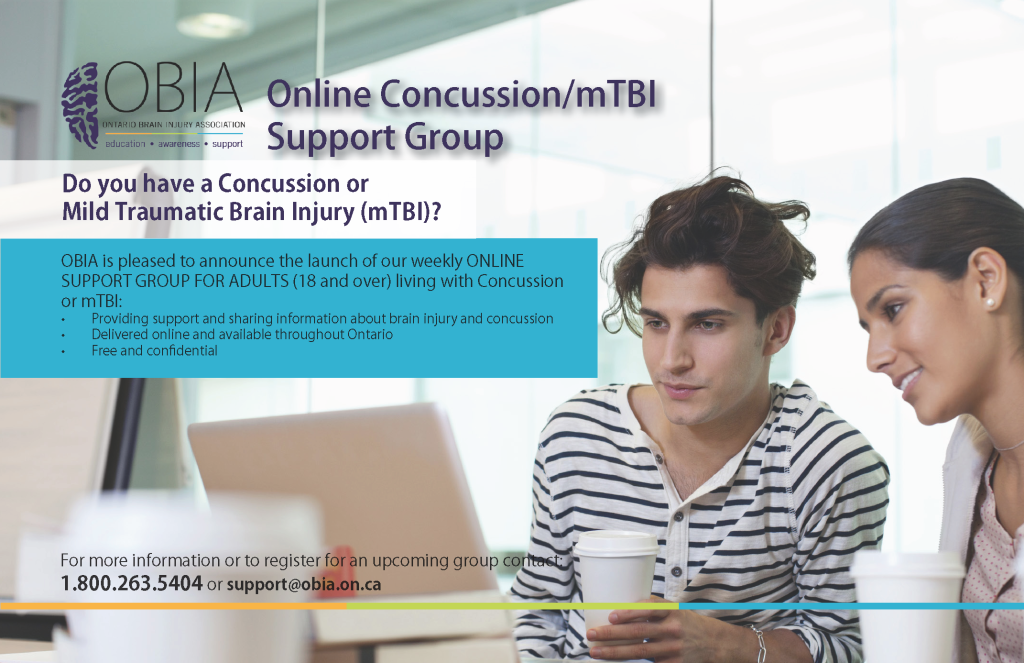 OBIA
ONTARIO BRAIN INJURY ASSOCIATION
education • awareness • support

Online Concussion/mTBI Support Group

Do you have a Concussion or Mild Traumatic Brain Injury (mTBI)?

OBIA is pleased to announce the launch of our weekly ONLINE SUPPORT GROUP FOR ADULTS (18 and over) living with Concussion or mTBI:
• Providing support and sharing information about brain injury and concussion
• Delivered online and available throughout Ontario
• Free and confidential

For more information or to register for an upcoming group contact:
1.800.263.5404 or support@obia.on.ca